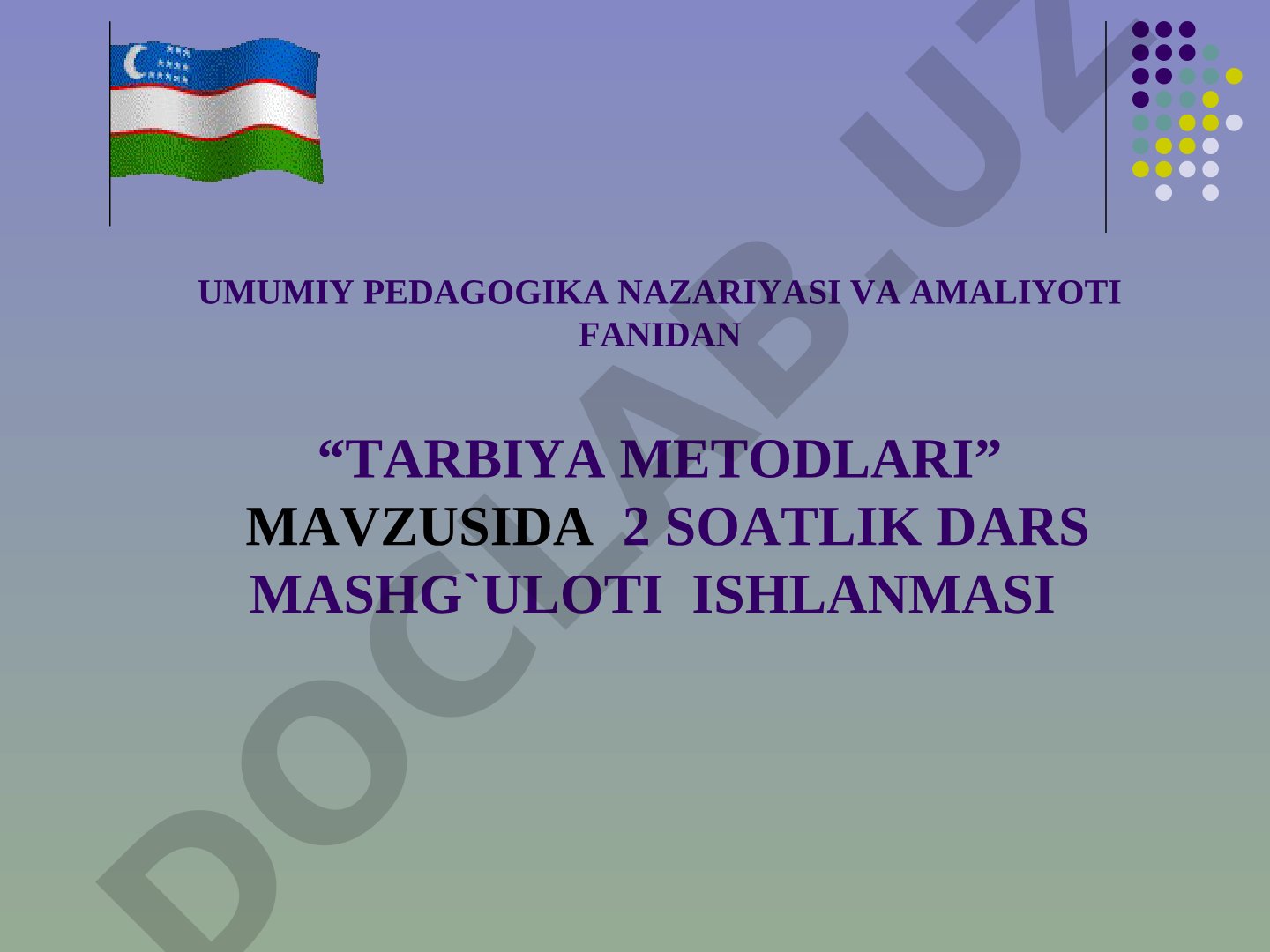 UMUMIY PEDAGOGIKA NAZARIYASI VA AMALIYOTI FANIDAN

“TARBIYA METODLARI” MAVZUSIDA 2 SOATLIK DARS MASHG`ULOTI ISHLANMASI

DOCLAB.UZ